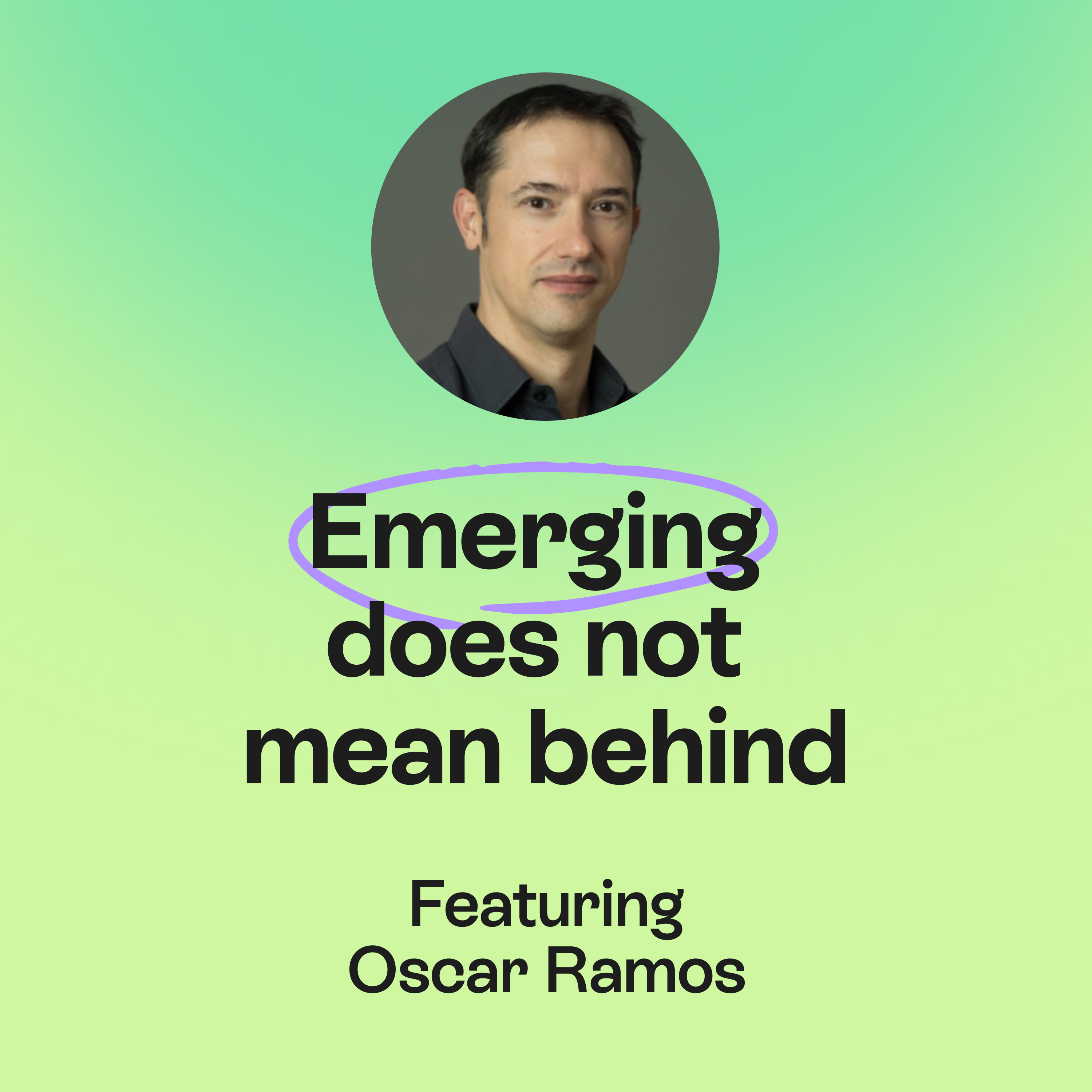 Emerging does not mean behind

Featuring Oscar Ramos